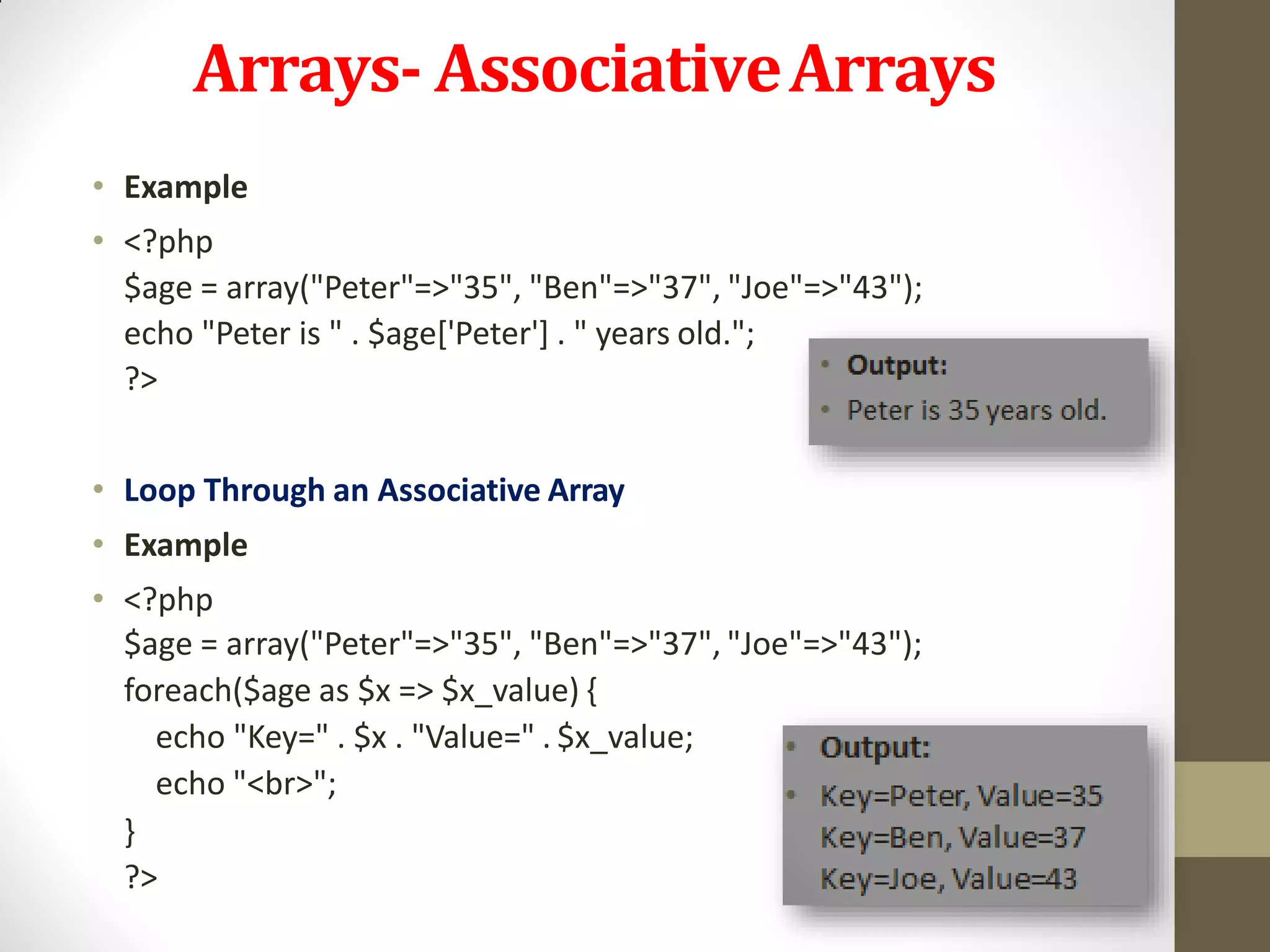 Arrays- Associative Arrays

• Example

• <?php
$age = array("Peter"=>"35", "Ben"=>"37", "Joe"=>"43");
echo "Peter is " . $age['Peter'] . " years old.";
?>

• Output:

• Peter is 35 years old.

• Loop Through an Associative Array

• Example

• <?php
$age = array("Peter"=>"35", "Ben"=>"37", "Joe"=>"43");
foreach($age as $x => $x_value) {
echo "Key=" . $x . "Value=" . $x_value;
echo "<br>";
}
?>

• Output:

• Key=Peter, Value=35
Key=Ben, Value=37
Key=Joe, Value=43